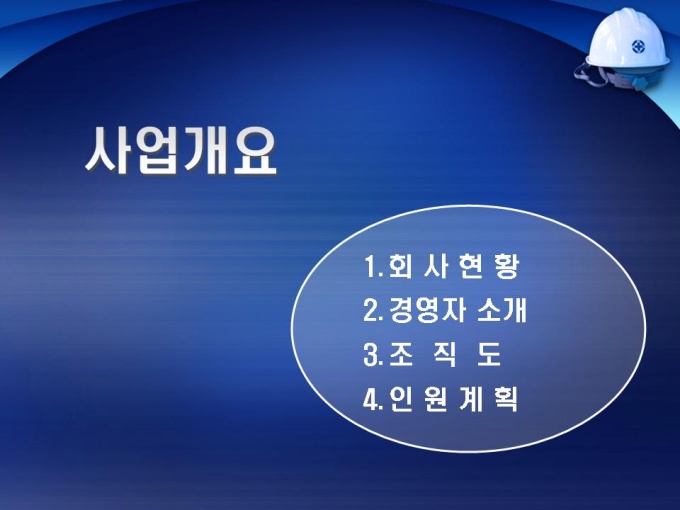 사업개요

1. 회 사 현 황
2. 경영자 소개
3. 조 직 도
4. 인 원 계 획